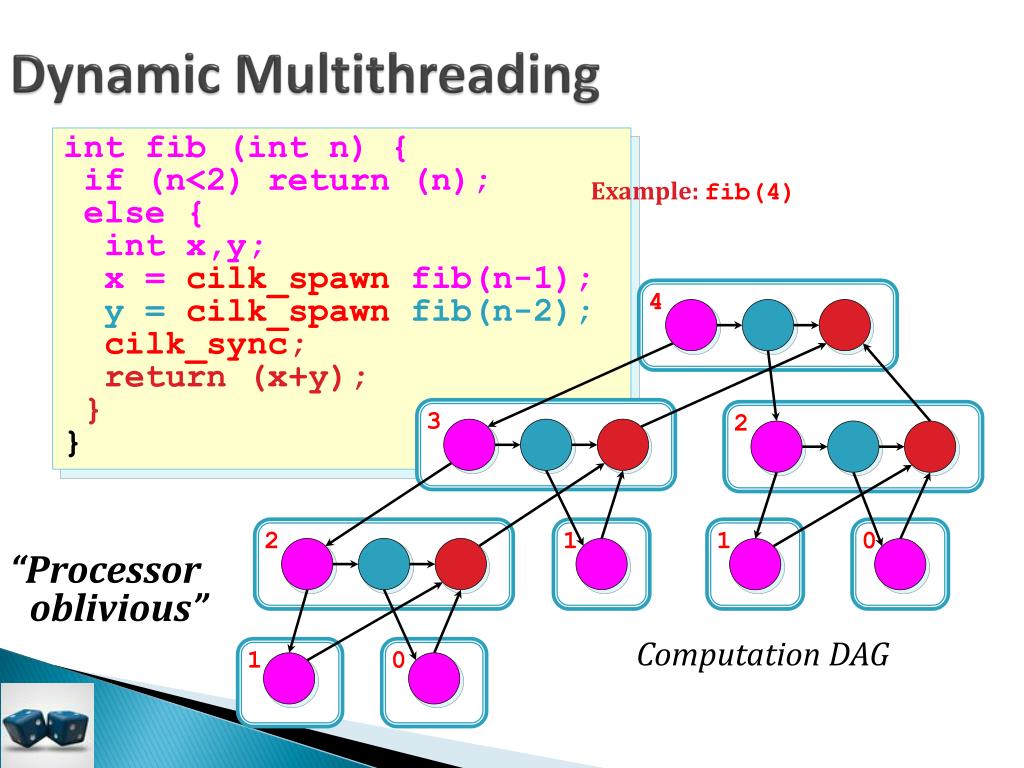 Dynamic Multithreading

int fib (int n) {
 if (n<2) return (n);
 else {
  int x,y;
  x = cilk_spawn fib(n-1);
  y = cilk_spawn fib(n-2);
  cilk_sync;
  return (x+y);
 }
}

Example: fib(4)

4

3

2

2

1

1

0

1

0

"Processor oblivious"

Computation DAG